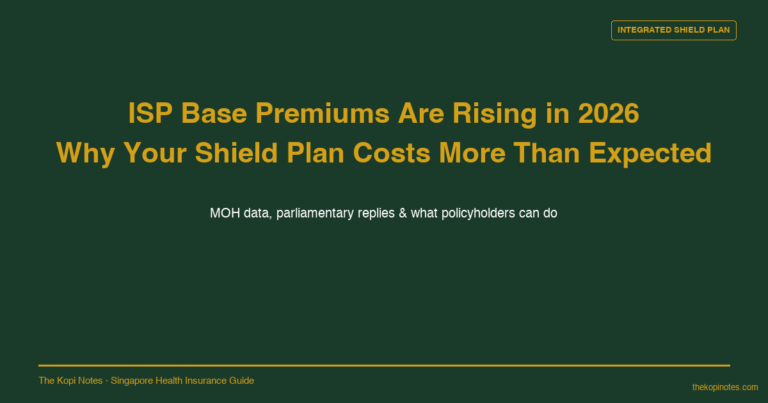 INTEGRATED SHIELD PLAN

ISP Base Premiums Are Rising in 2026
Why Your Shield Plan Costs More Than Expected

MOH data, parliamentary replies & what policyholders can do

The Kopi Notes · Singapore Health Insurance Guide

thekopinotes.com